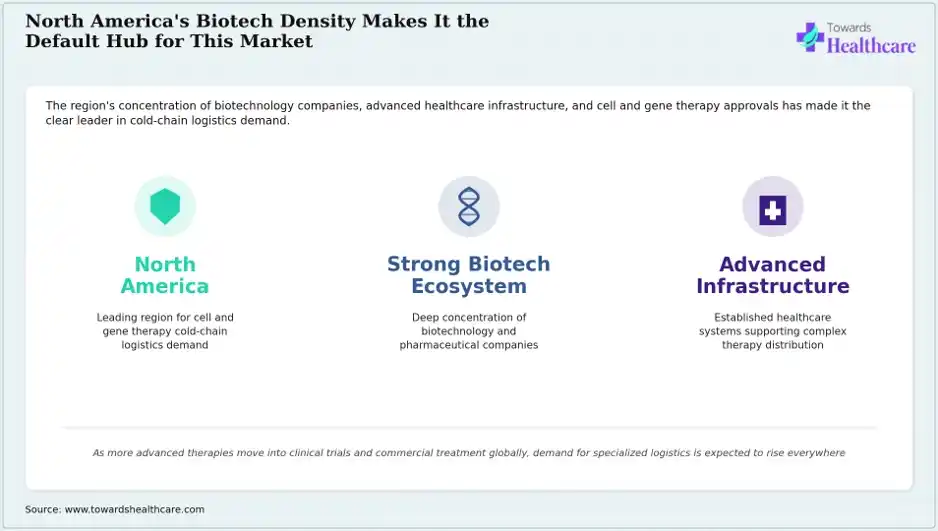 North America's Biotech Density Makes It the Default Hub for This Market

Towards Healthcare

The region's concentration of biotechnology companies, advanced healthcare infrastructure, and cell and gene therapy approvals has made it the clear leader in cold-chain logistics demand.

North America

Leading region for cell and gene therapy cold-chain logistics demand

Strong Biotech Ecosystem

Deep concentration of biotechnology and pharmaceutical companies

Advanced Infrastructure

Established healthcare systems supporting complex therapy distribution

As more advanced therapies move into clinical trials and commercial treatment globally, demand for specialized logistics is expected to rise everywhere

Source: www.towardshealthcare.com